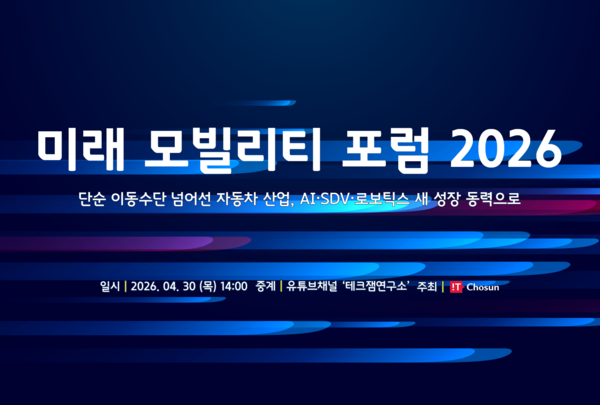 미래 모빌리티 포럼 2026

단순 이동수단 넘어선 자동차 산업, AI·SDV·로보틱스 새 성장 동력으로

일시 | 2026. 04. 30 (목) 14:00 중계 | 유튜브채널 '테크잼연구소' 주최 | IT Chosun